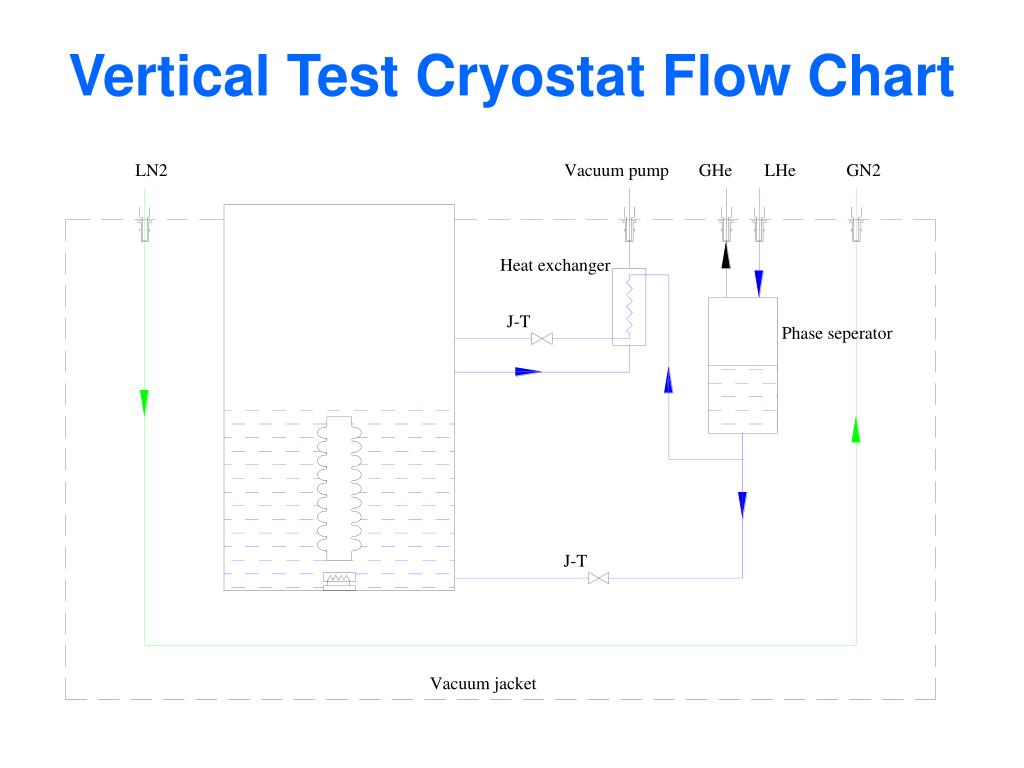 Vertical Test Cryostat Flow Chart

LN2

Vacuum pump

GHe

LHe

GN2

Heat exchanger

J-T

Phase seperator

J-T

Vacuum jacket